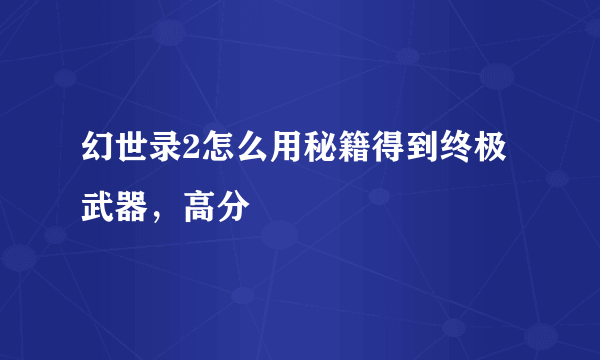 幻世录2怎么用秘籍得到终极武器，高分